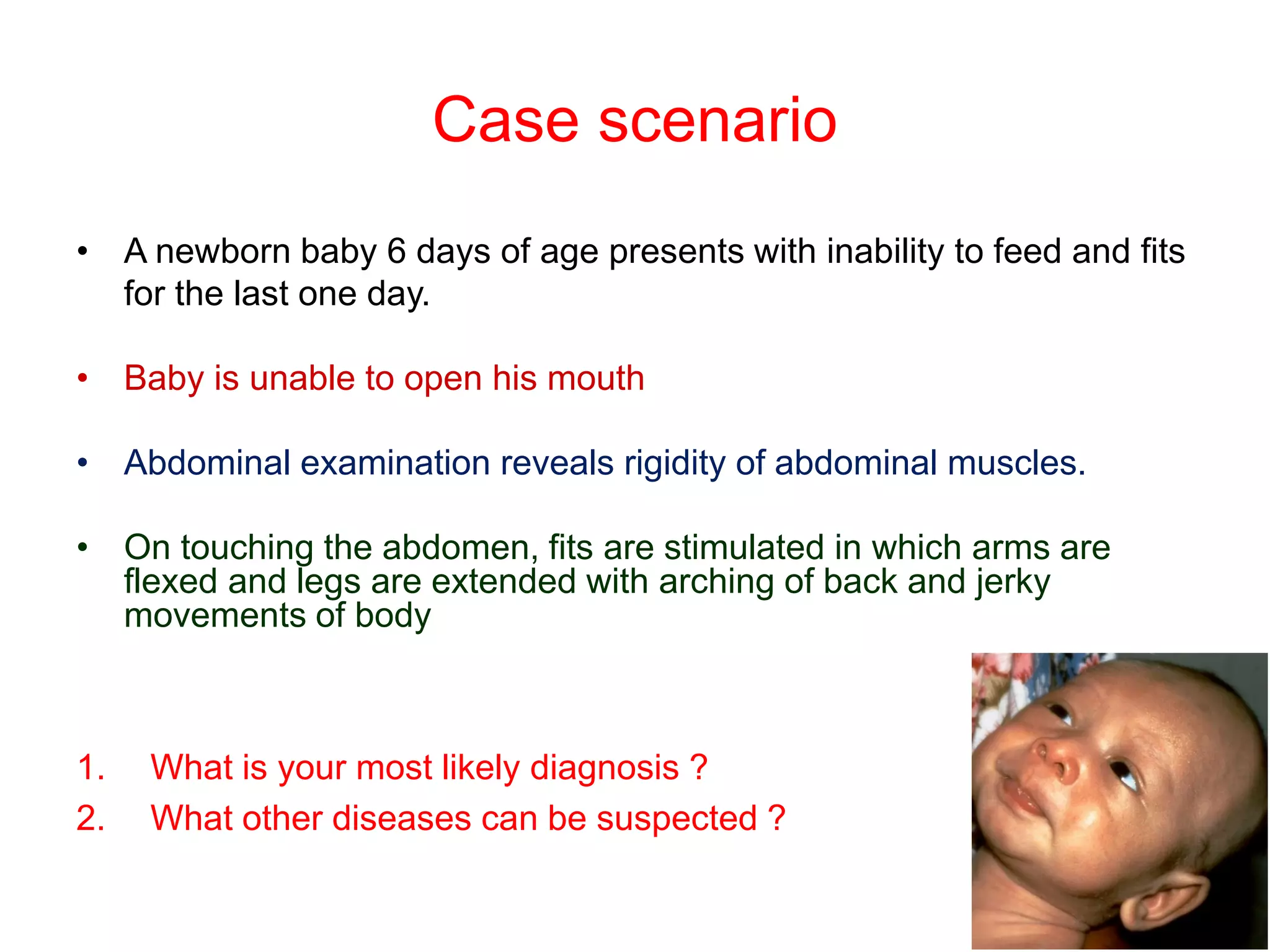 Case scenario

• A newborn baby 6 days of age presents with inability to feed and fits for the last one day.

• Baby is unable to open his mouth

• Abdominal examination reveals rigidity of abdominal muscles.

• On touching the abdomen, fits are stimulated in which arms are flexed and legs are extended with arching of back and jerky movements of body

1. What is your most likely diagnosis ?
2. What other diseases can be suspected ?